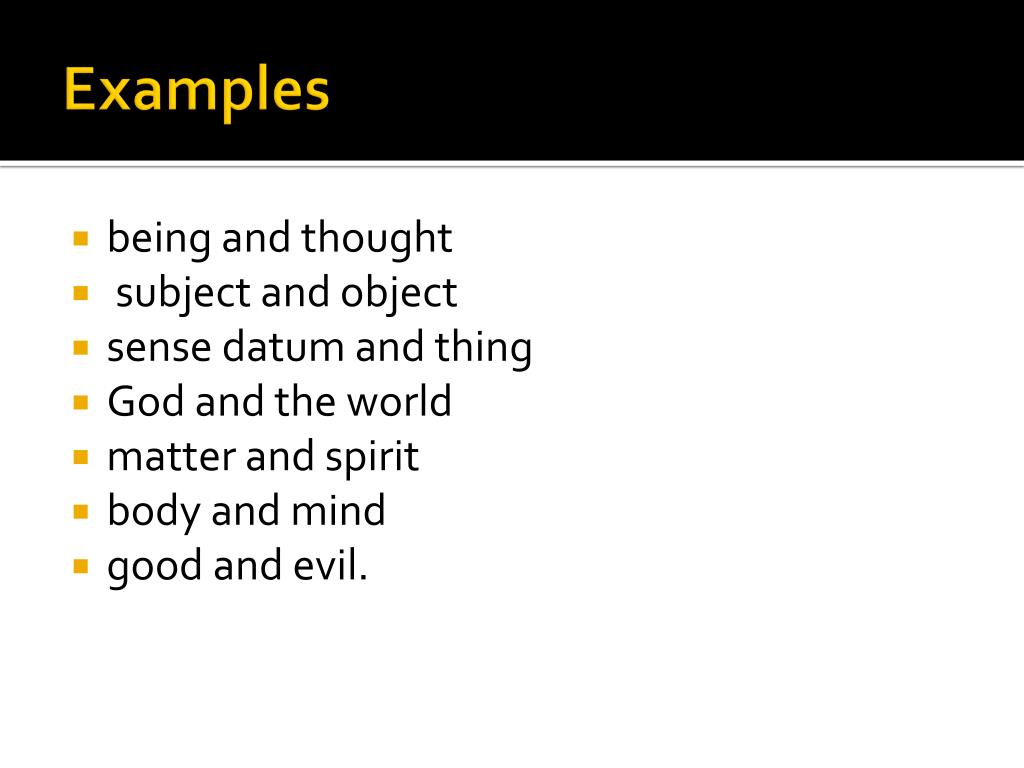 Examples

- being and thought
- subject and object
- sense datum and thing
- God and the world
- matter and spirit
- body and mind
- good and evil.